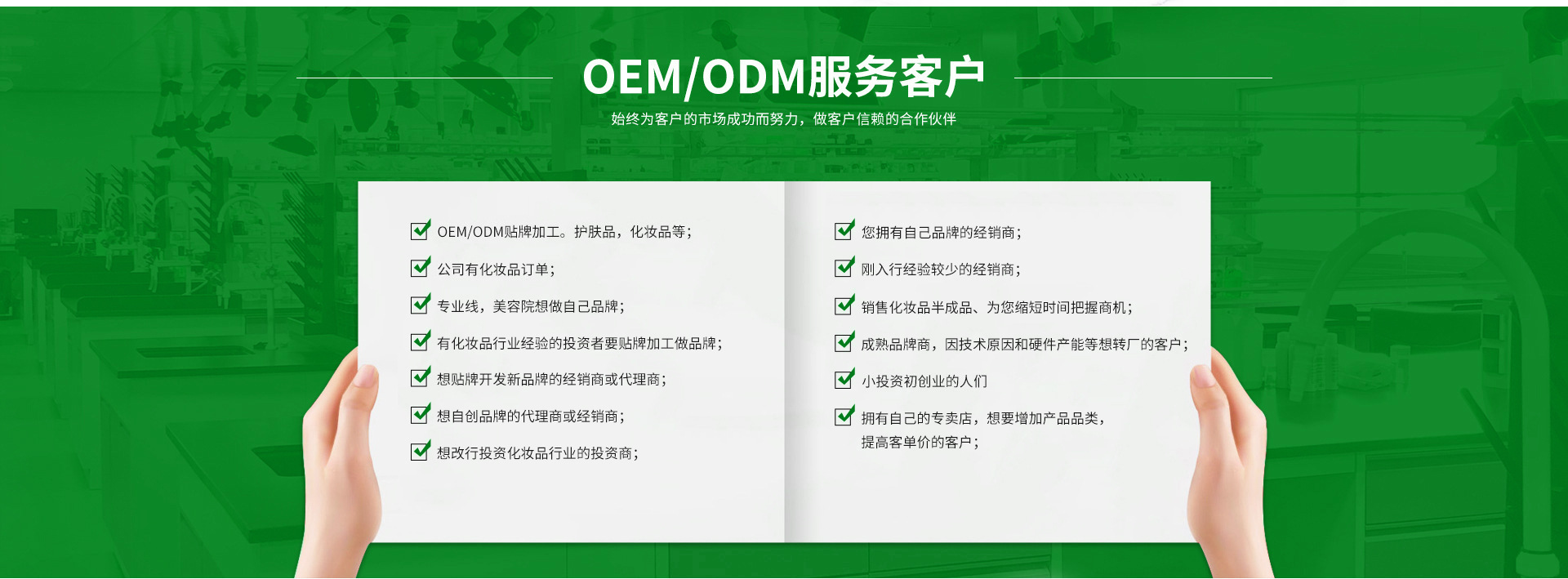 OEM/ODM服务客户

始终为客户的市场成功而努力，做客户信赖的合作伙伴

OEM/ODM贴牌加工。护肤品，化妆品等；

公司有化妆品订单；

专业线，美容院想做自己品牌；

有化妆品行业经验的投资者要贴牌加工做品牌；

想贴牌开发新品牌的经销商或代理商；

想自创品牌的代理商或经销商；

想改行投资化妆品行业的投资商；

您拥有自己品牌的经销商；

刚入行经验较少的经销商；

销售化妆品半成品、为您缩短时间把握商机；

成熟品牌商，因技术原因和硬件产能等想转厂的客户；

小投资初创业的人们

拥有自己的专卖店，想要增加产品品类，提高客单价的客户；